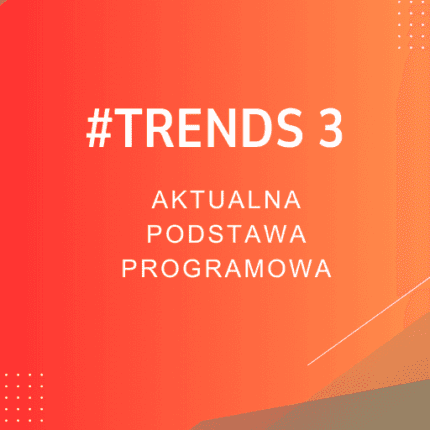 #TRENDS 3

AKTUALNA PODSTAWA PROGRAMOWA